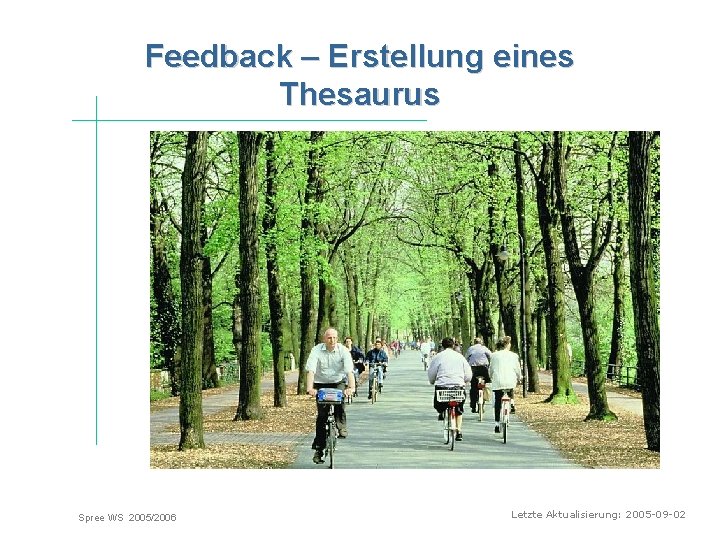 Feedback – Erstellung eines Thesaurus

Spree WS 2005/2006

Letzte Aktualisierung: 2005-09-02